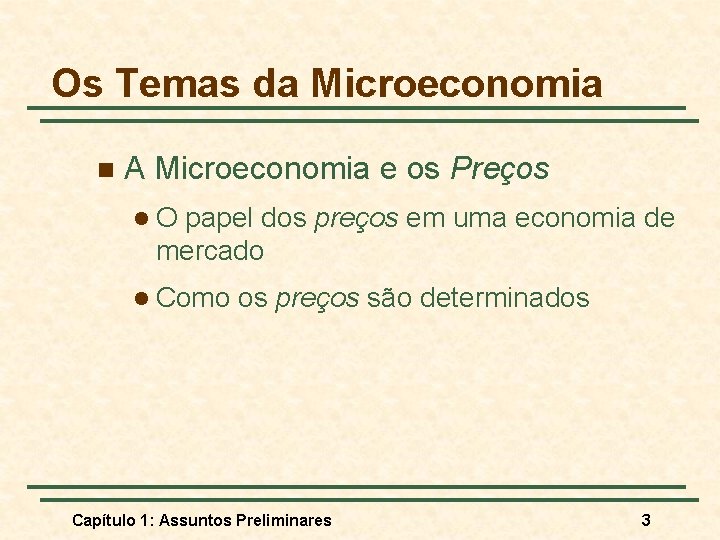 Os Temas da Microeconomia

A Microeconomia e os Preços

O papel dos preços em uma economia de mercado

Como os preços são determinados

Capítulo 1: Assuntos Preliminares

3